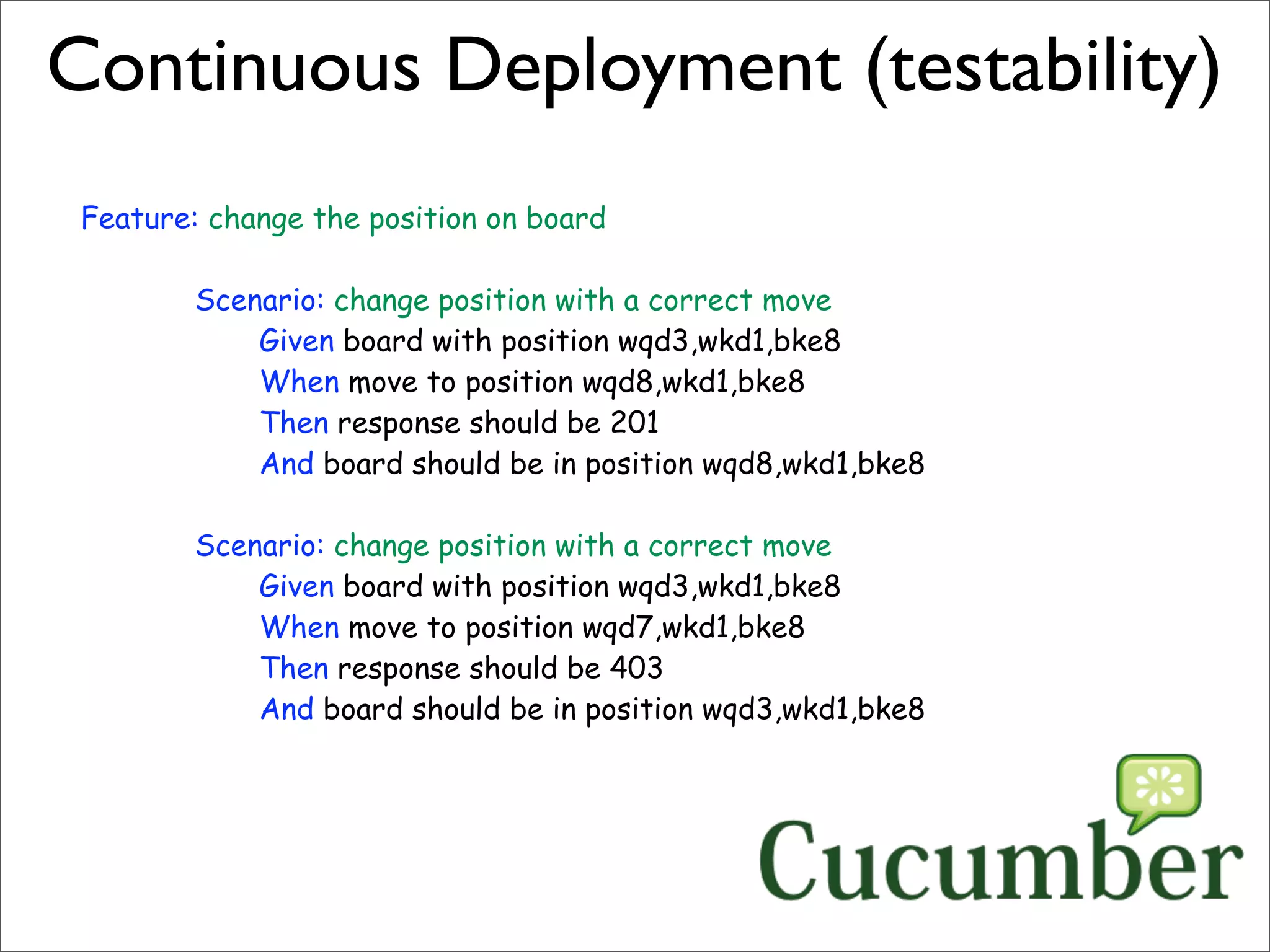 Continuous Deployment (testability)

Feature: change the position on board

Scenario: change position with a correct move
Given board with position wqd3,wkd1,bke8
When move to position wqd8,wkd1,bke8
Then response should be 201
And board should be in position wqd8,wkd1,bke8

Scenario: change position with a correct move
Given board with position wqd3,wkd1,bke8
When move to position wqd7,wkd1,bke8
Then response should be 403
And board should be in position wqd3,wkd1,bke8

Cucumber